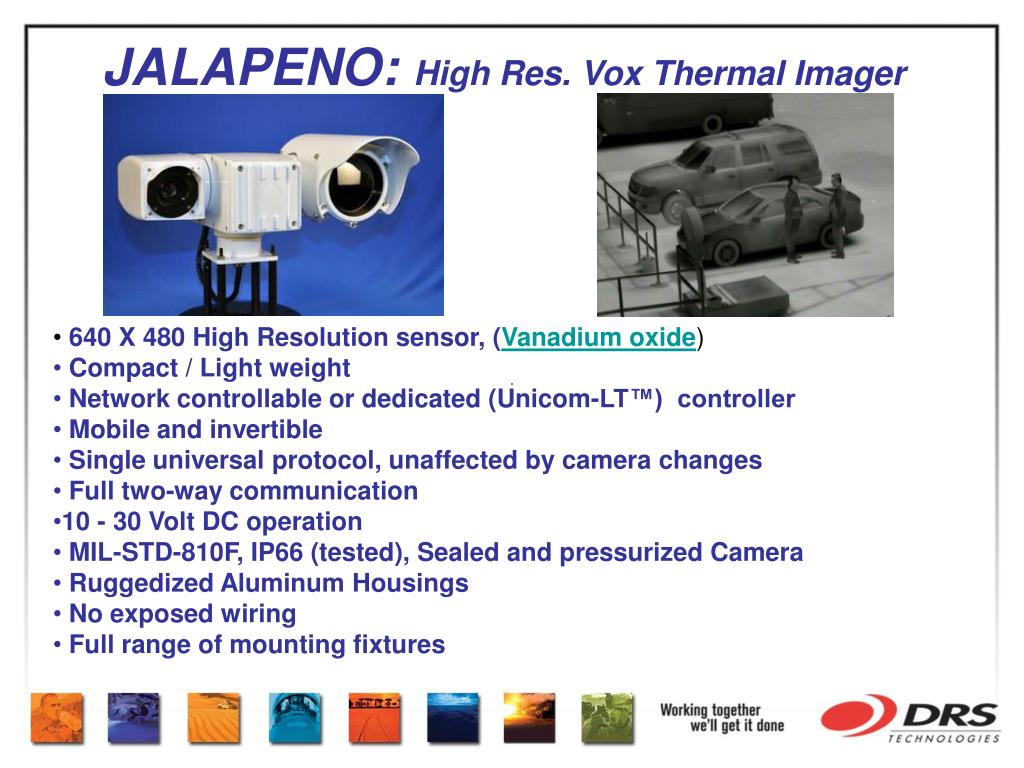 JALAPENO: High Res. Vox Thermal Imager

• 640 X 480 High Resolution sensor, (Vanadium oxide)
• Compact / Light weight
• Network controllable or dedicated (Unicom-LT™) controller
• Mobile and invertible
• Single universal protocol, unaffected by camera changes
• Full two-way communication
•10 - 30 Volt DC operation
• MIL-STD-810F, IP66 (tested), Sealed and pressurized Camera
• Ruggedized Aluminum Housings
• No exposed wiring
• Full range of mounting fixtures

Working together we'll get it done

DRS TECHNOLOGIES